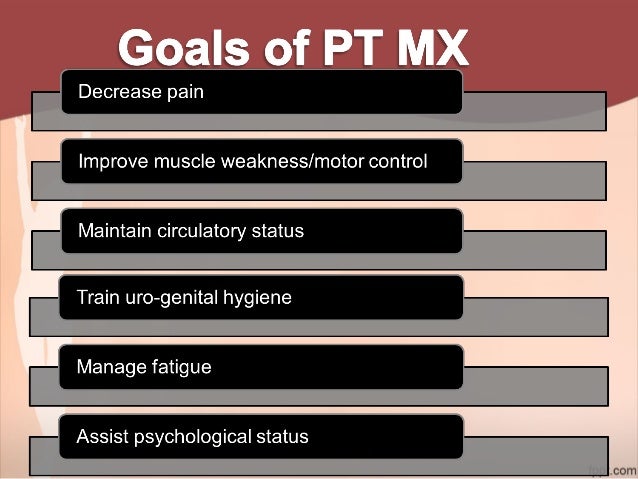 Goals of PT MX

Decrease pain

Improve muscle weakness/motor control

Maintain circulatory status

Train uro-genital hygiene

Manage fatigue

Assist psychological status

fppt.com